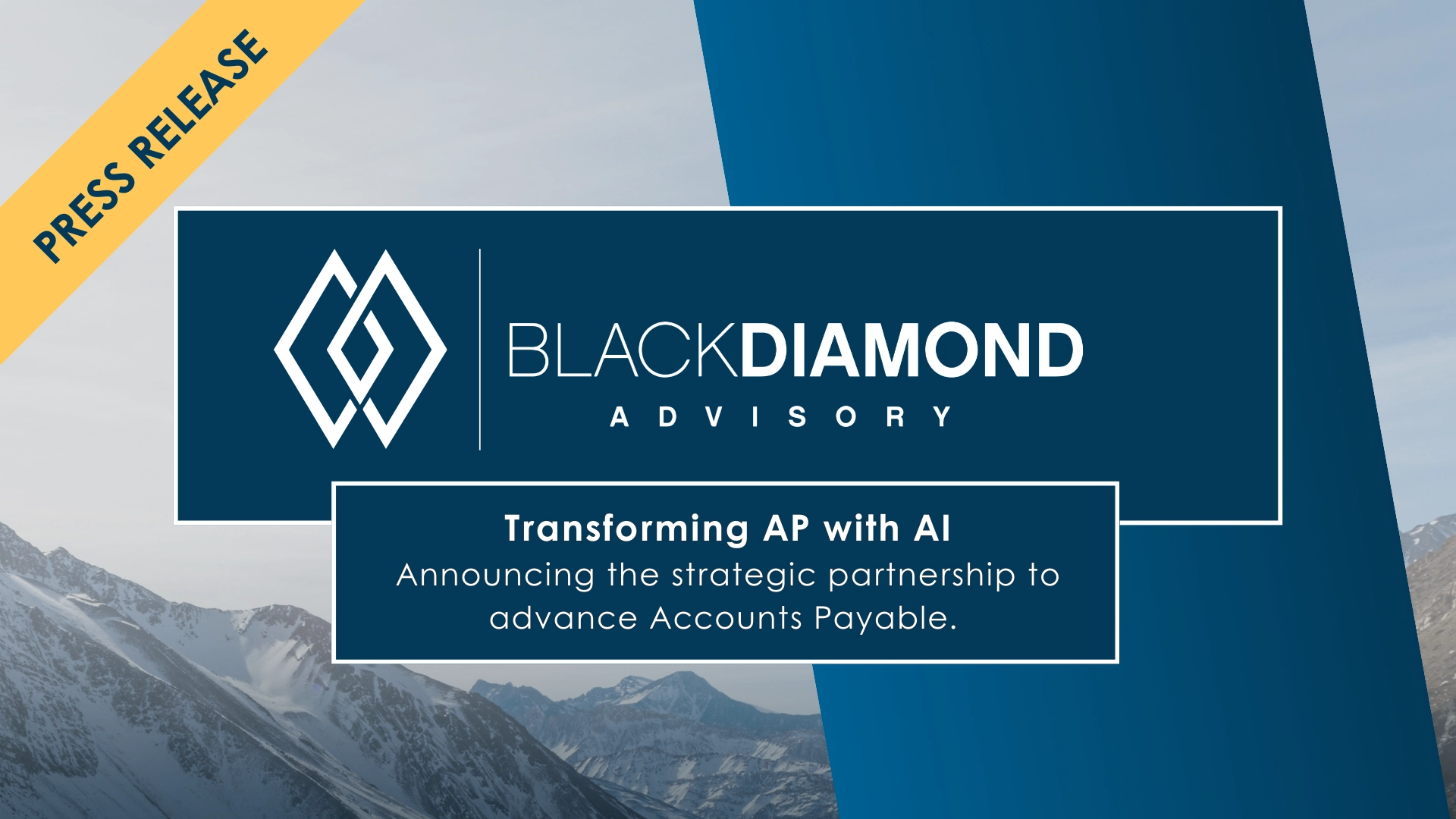 PRESS RELEASE

BLACKDIAMOND
ADVISORY

Transforming AP with AI
Announcing the strategic partnership to advance Accounts Payable.